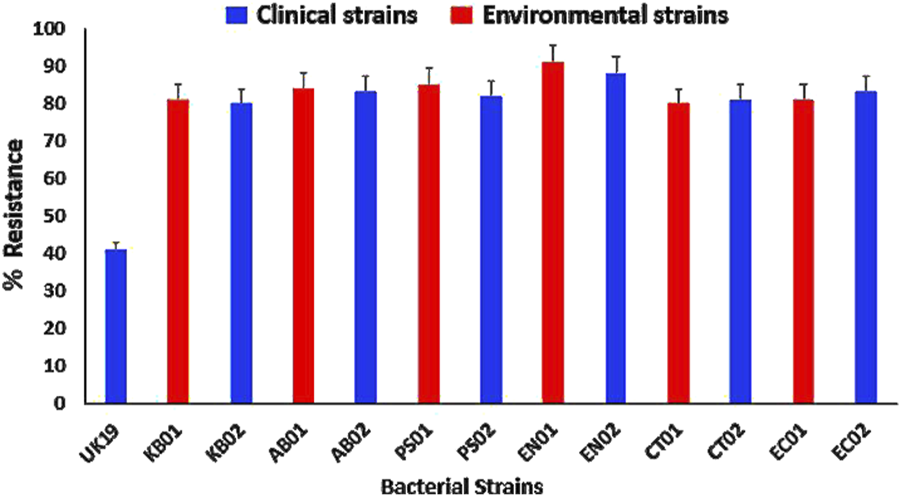 Clinical strains Environmental strains

% Resistance

100
90
80
70
60
50
40
30
20
10
0

UK19 KB01 KB02 AB01 AB02 PS01 PS02 EN01 EN02 CT01 CT02 EC01 EC02

Bacterial Strains